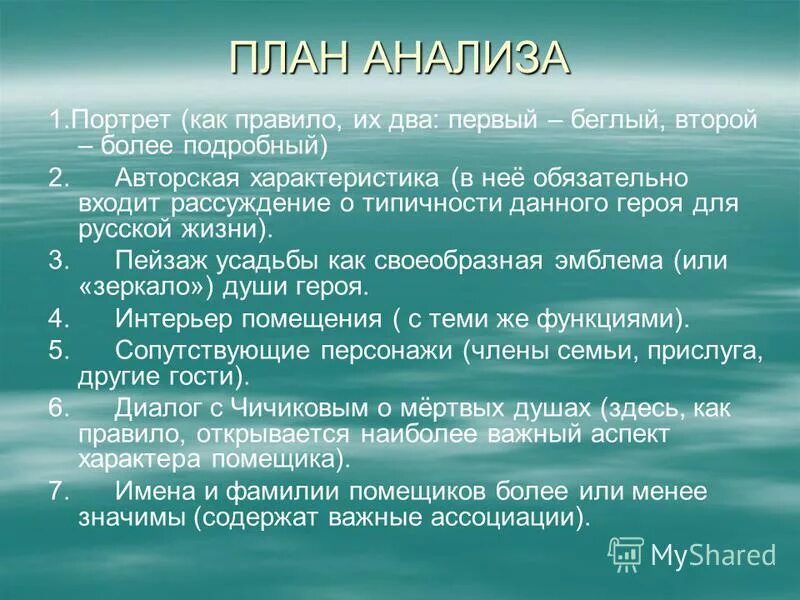 ПЛАН АНАЛИЗА

1.Портрет (как правило, их два: первый – беглый, второй – более подробный)

2. Авторская характеристика (в неё обязательно входит рассуждение о типичности данного героя для русской жизни).

3. Пейзаж усадьбы как своеобразная эмблема (или «зеркало») души героя.

4. Интерьер помещения ( с теми же функциями).

5. Сопутствующие персонажи (члены семьи, прислуга, другие гости).

6. Диалог с Чичиковым о мёртвых душах (здесь, как правило, открывается наиболее важный аспект характера помещика).

7. Имена и фамилии помещиков более или менее значимы (содержат важные ассоциации).

MyShared